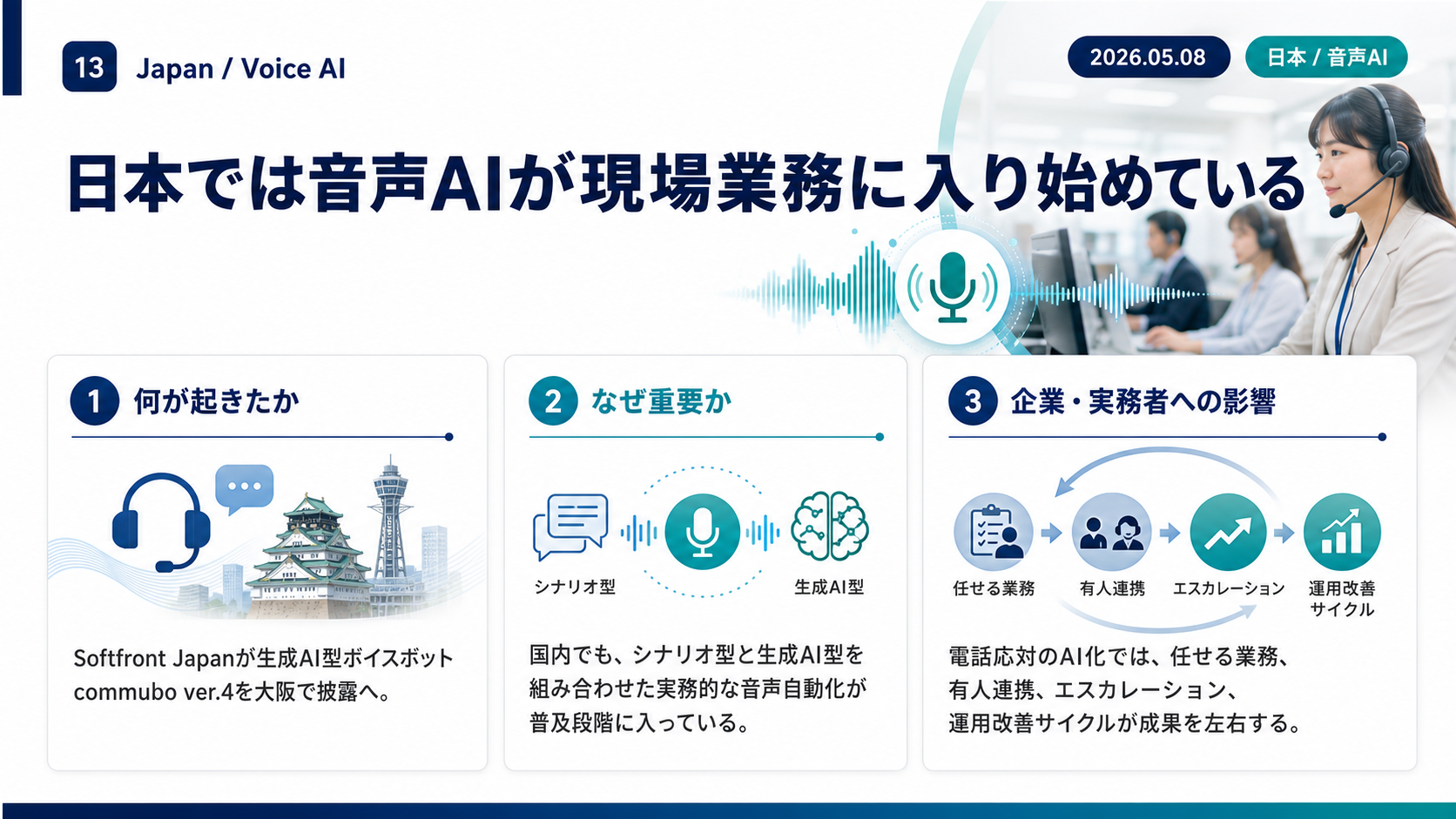 13 Japan / Voice AI

2026.05.08 日本 / 音声AI

日本では音声AIが現場業務に入り始めている

1 何が起きたか

Softfront Japanが生成AI型ボイスボット commubo ver.4を大阪で披露へ。

2 なぜ重要か

シナリオ型

生成AI型

国内でも、シナリオ型と生成AI型を組み合わせた実務的な音声自動化が普及段階に入っている。

3 企業・実務者への影響

任せる業務

有人連携

エスカレーション

運用改善サイクル

電話応対のAI化では、任せる業務、有人連携、エスカレーション、運用改善サイクルが成果を左右する。